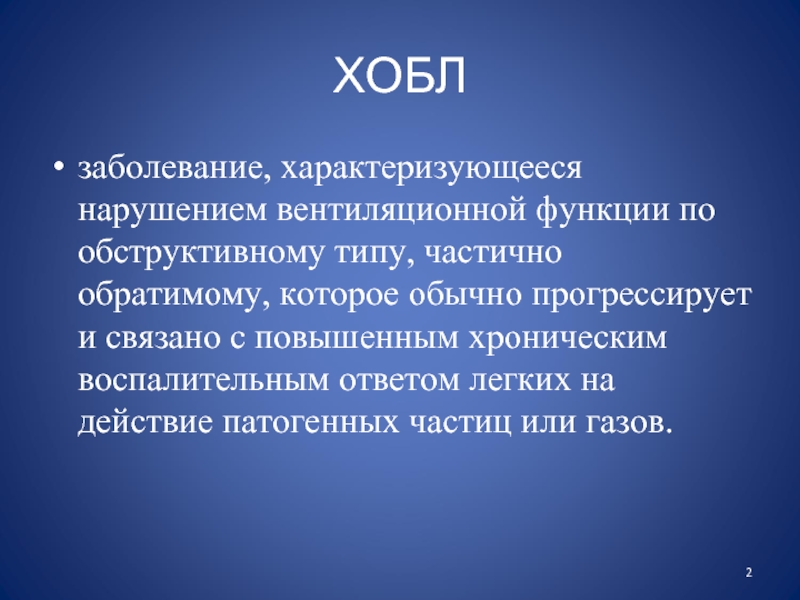 ХОБЛ

• заболевание, характеризующееся нарушением вентиляционной функции по обструктивному типу, частично обратимому, которое обычно прогрессирует и связано с повышенным хроническим воспалительным ответом легких на действие патогенных частиц или газов.

2